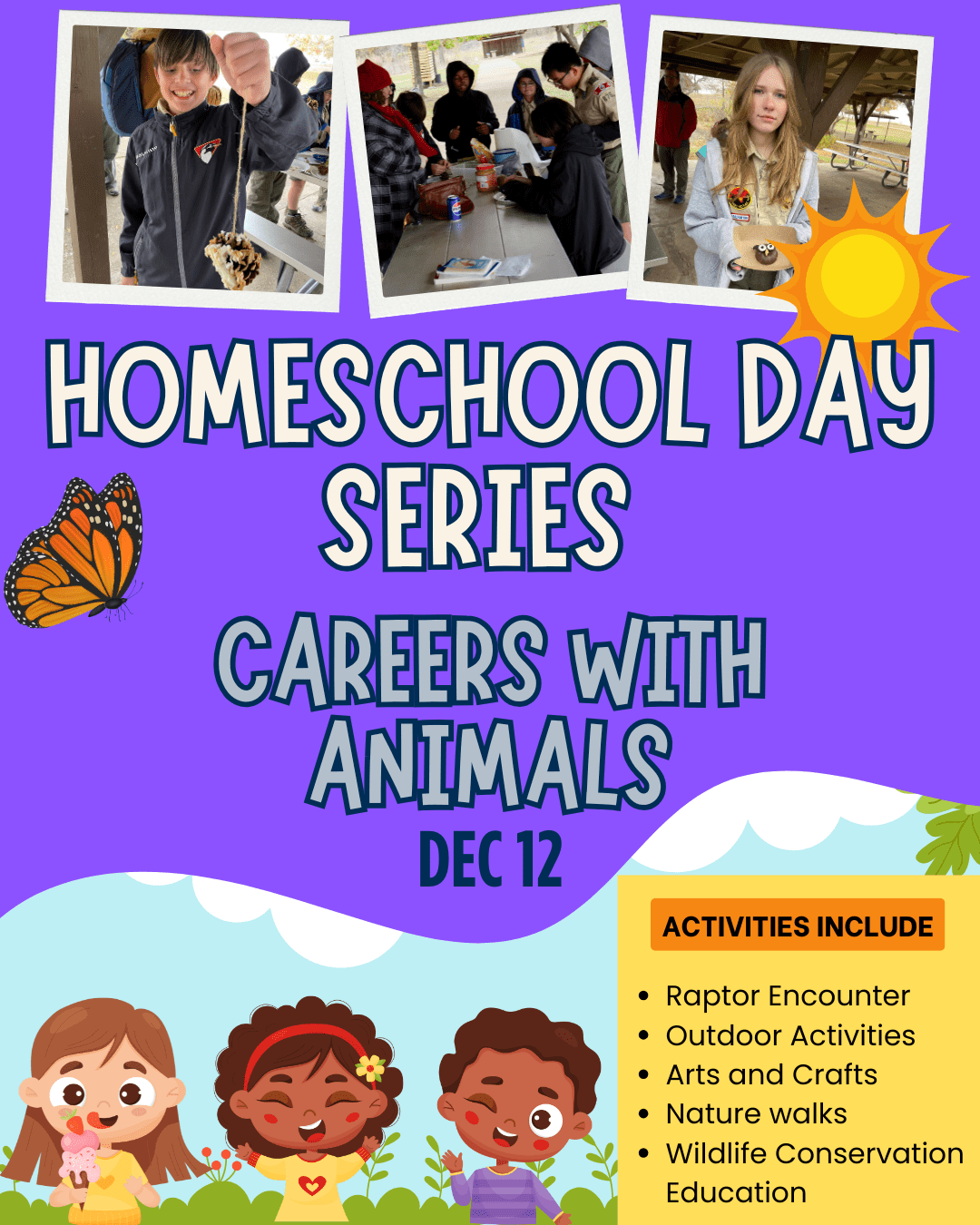 HOMESCHOOL DAY SERIES

CAREERS WITH ANIMALS

DEC 12

ACTIVITIES INCLUDE

- Raptor Encounter
- Outdoor Activities
- Arts and Crafts
- Nature walks
- Wildlife Conservation Education